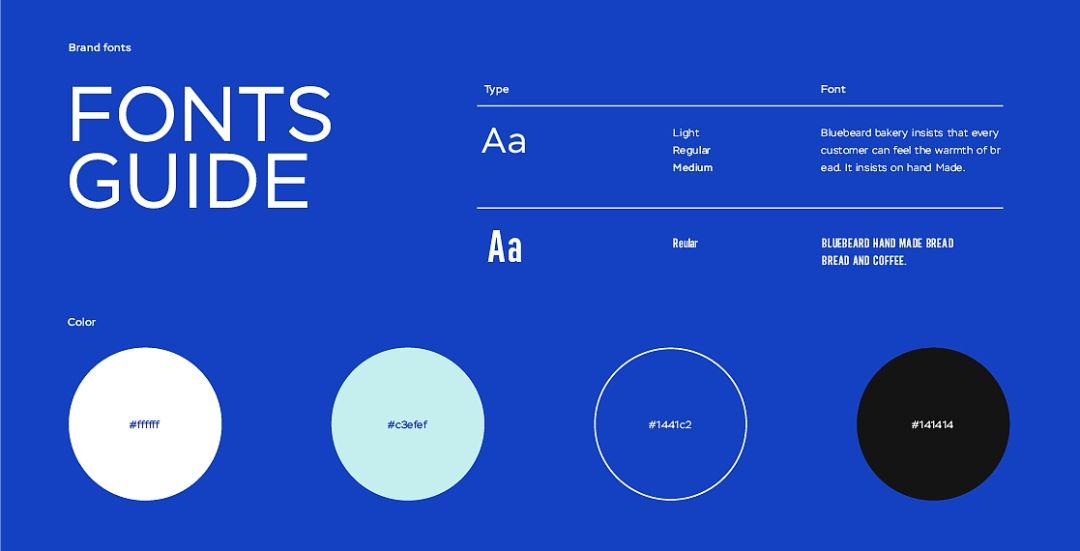 Brand fonts

FONTS GUIDE

| Type | | Font |
|---|---|---|
| Aa | Light Regular Medium | Bluebeard bakery insists that every customer can feel the warmth of br ead. It insists on hand Made. |
| Aa | Reular | BLUEBEARD HAND MADE BREAD BREAD AND COFFEE. |

Color

#ffffff

#c3efef

#1441c2

#141414